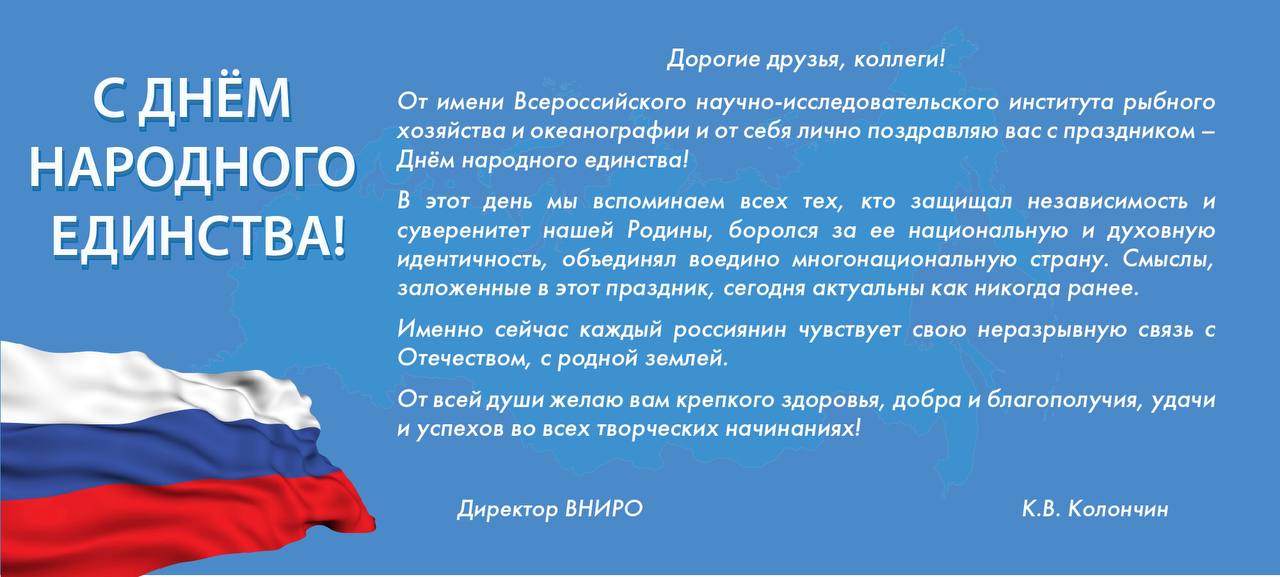 С ДНЁМ НАРОДНОГО ЕДИНСТВА!

Дорогие друзья, коллеги!

От имени Всероссийского научно-исследовательского института рыбного хозяйства и океанографии и от себя лично поздравляю вас с праздником – Днём народного единства!

В этот день мы вспоминаем всех тех, кто защищал независимость и суверенитет нашей Родины, боролся за ее национальную и духовную идентичность, объединял воедино многонациональную страну. Смыслы, заложенные в этот праздник, сегодня актуальны как никогда ранее.

Именно сейчас каждый россиянин чувствует свою неразрывную связь с Отечеством, с родной землей.

От всей души желаю вам крепкого здоровья, добра и благополучия, удачи и успехов во всех творческих начинаниях!

Директор ВНИРО

К.В. Колончин